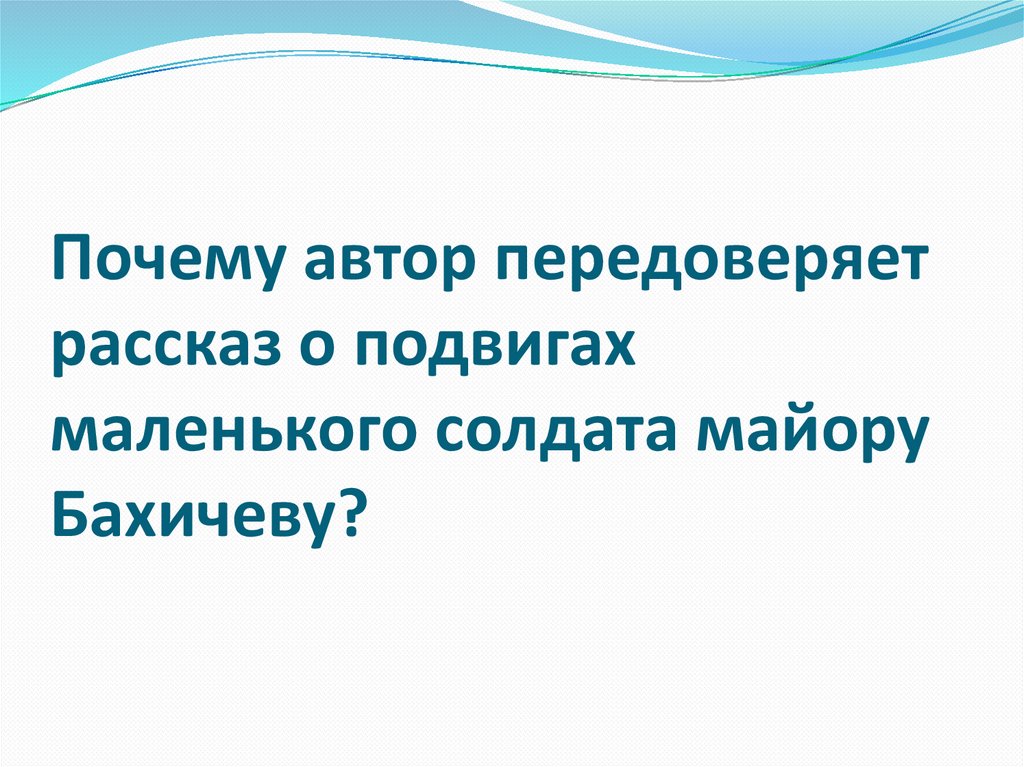 Почему автор передоверяет рассказ о подвигах маленького солдата майору Бахичеву?